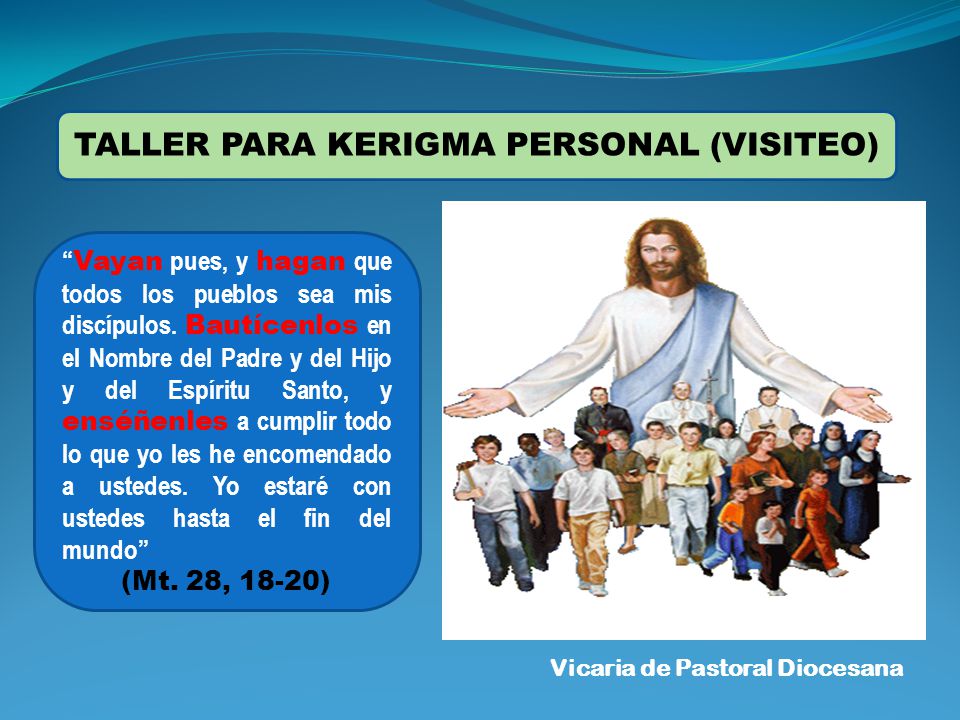 TALLER PARA KERIGMA PERSONAL (VISITEO)

“Vayan pues, y hagan que todos los pueblos sea mis discípulos. Bautícenlos en el Nombre del Padre y del Hijo y del Espíritu Santo, y enséñenles a cumplir todo lo que yo les he encomendado a ustedes. Yo estaré con ustedes hasta el fin del mundo”
(Mt. 28, 18-20)

Vicaria de Pastoral Diocesana